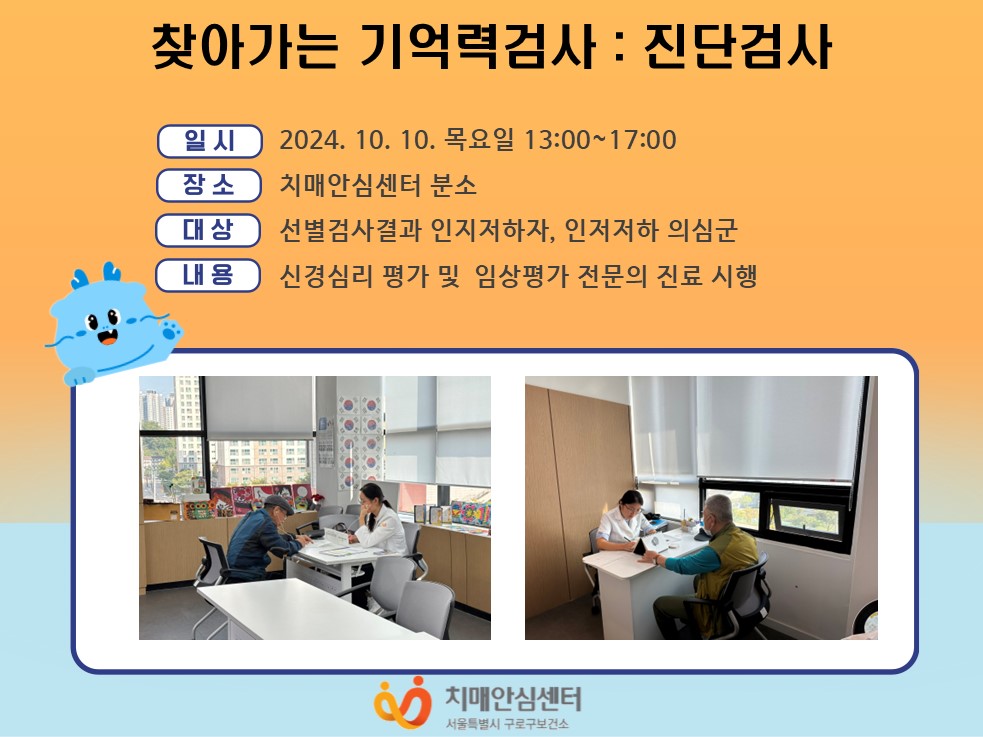 찾아가는 기억력검사 : 진단검사

일 시 2024. 10. 10. 목요일 13:00~17:00

장 소 치매안심센터 분소

대 상 선별검사결과 인지저하자, 인저저하 의심군

내 용 신경심리 평가 및 임상평가 전문의 진료 시행

치매안심센터
서울특별시 구로구보건소